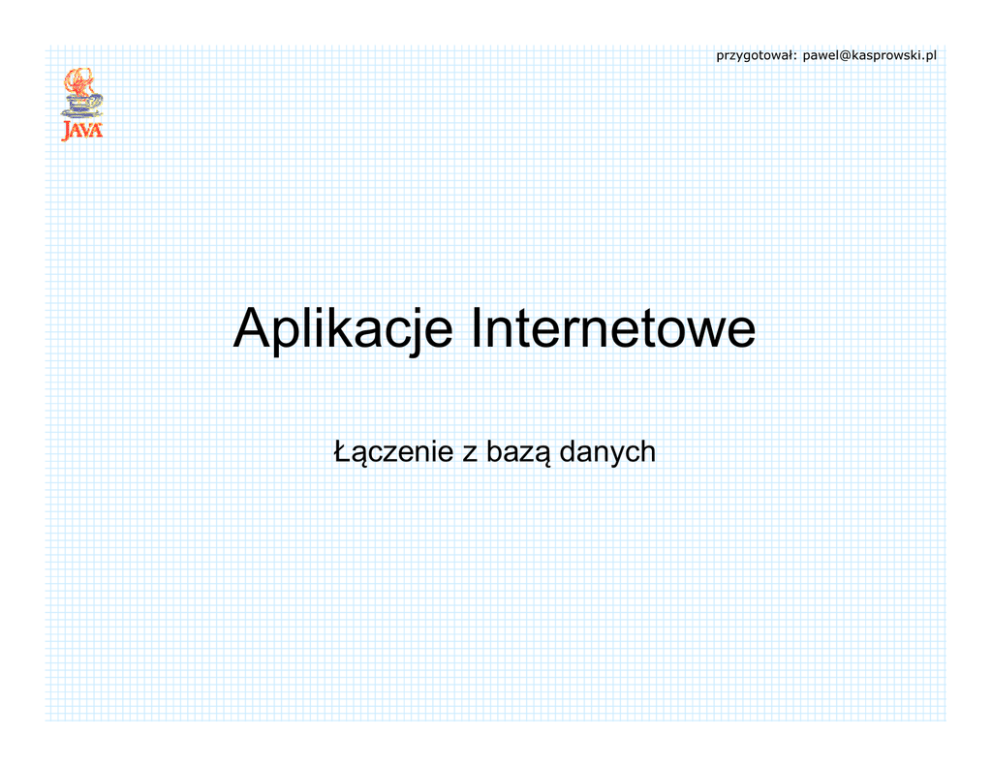 przygotował: pawel@kasprowski.pl

JAVA

Aplikacje Internetowe

Łączenie z bazą danych